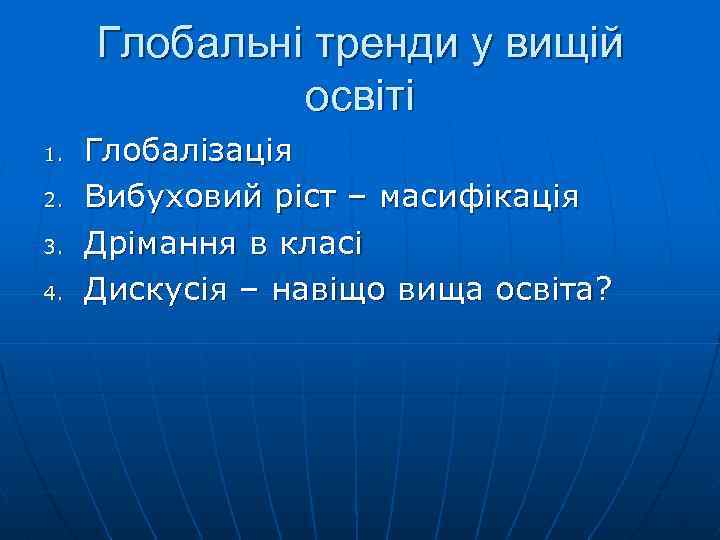 Глобальні тренди у вищій освіті

1. Глобалізація
2. Вибуховий ріст – масифікація
3. Дрімання в класі
4. Дискусія – навіщо вища освіта?